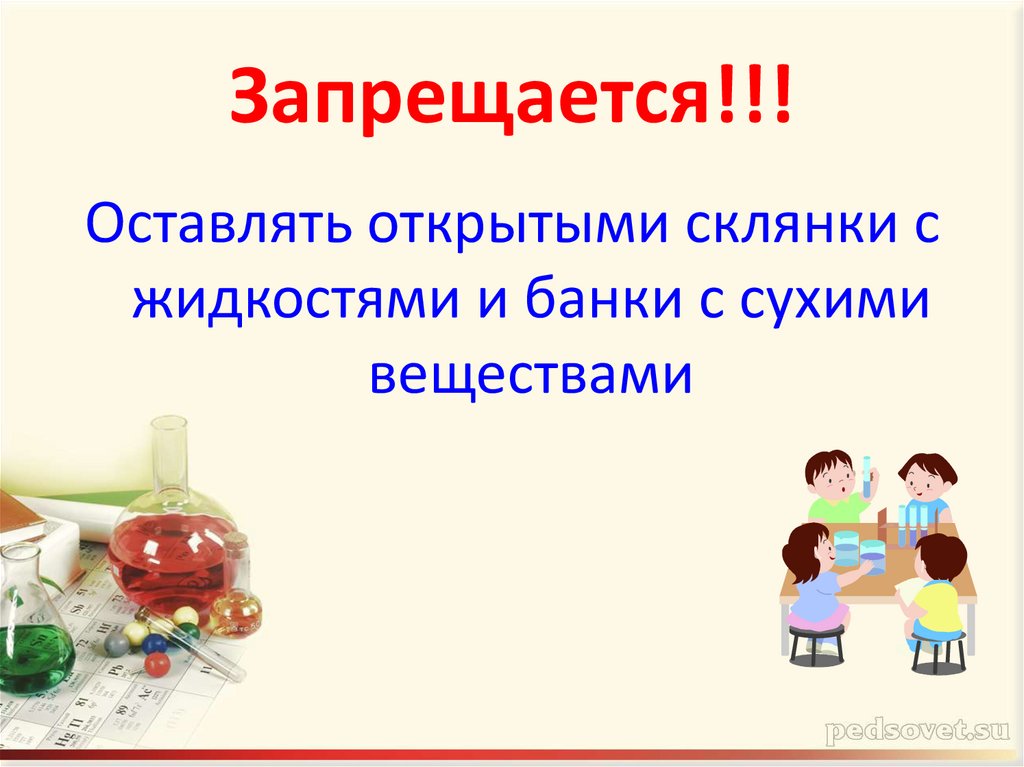 Запрещается!!!

Оставлять открытыми склянки с жидкостями и банки с сухими веществами

pedsovet.su